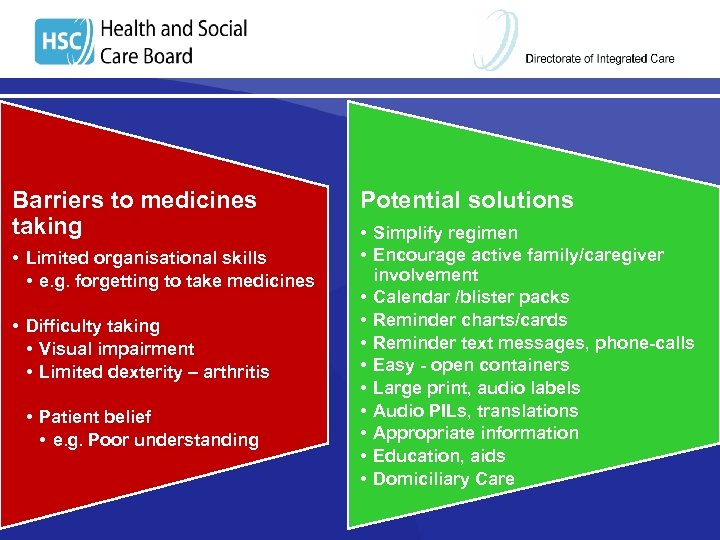 HSC Health and Social Care Board

Directorate of Integrated Care

Barriers to medicines taking

• Limited organisational skills
• e.g. forgetting to take medicines

• Difficulty taking
• Visual impairment
• Limited dexterity – arthritis

• Patient belief
• e.g. Poor understanding

Potential solutions

• Simplify regimen
• Encourage active family/caregiver involvement
• Calendar /blister packs
• Reminder charts/cards
• Reminder text messages, phone-calls
• Easy - open containers
• Large print, audio labels
• Audio PILs, translations
• Appropriate information
• Education, aids
• Domiciliary Care